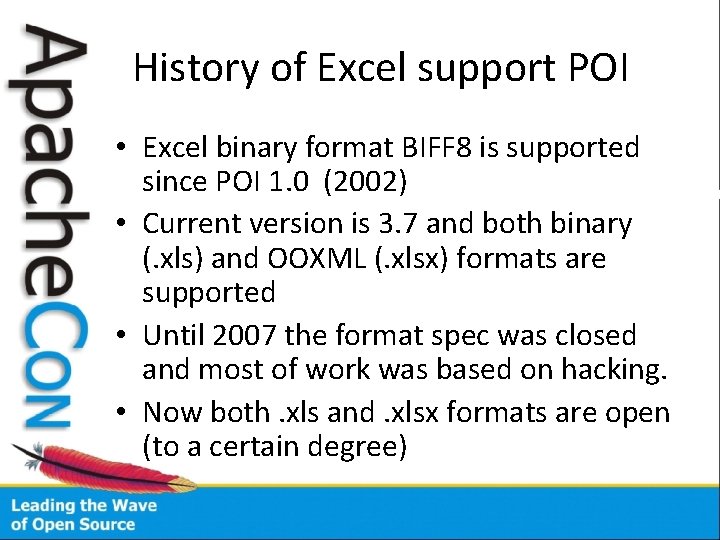 ApacheCon

History of Excel support POI

• Excel binary format BIFF8 is supported since POI 1.0 (2002)
• Current version is 3.7 and both binary (.xls) and OOXML (.xlsx) formats are supported
• Until 2007 the format spec was closed and most of work was based on hacking.
• Now both .xls and .xlsx formats are open (to a certain degree)

Leading the Wave of Open Source